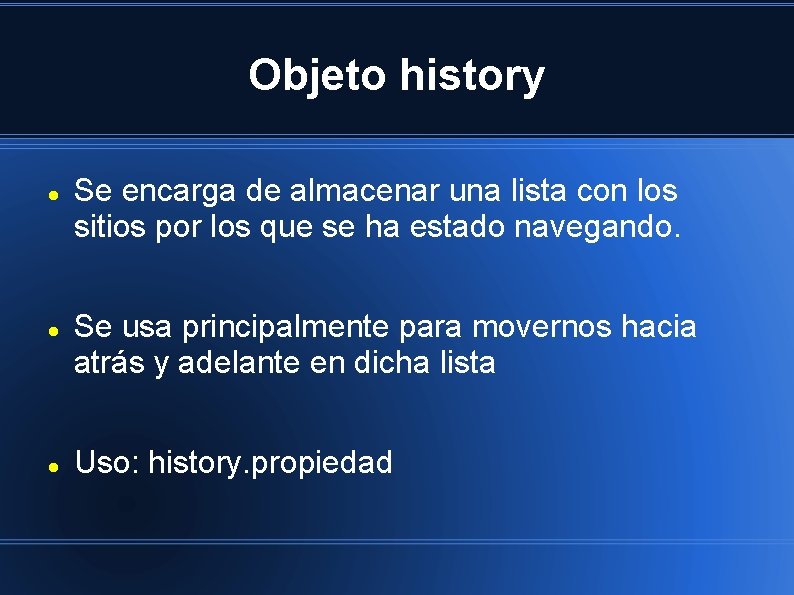 Objeto history

- Se encarga de almacenar una lista con los sitios por los que se ha estado navegando.

- Se usa principalmente para movernos hacia atrás y adelante en dicha lista

- Uso: history.propiedad